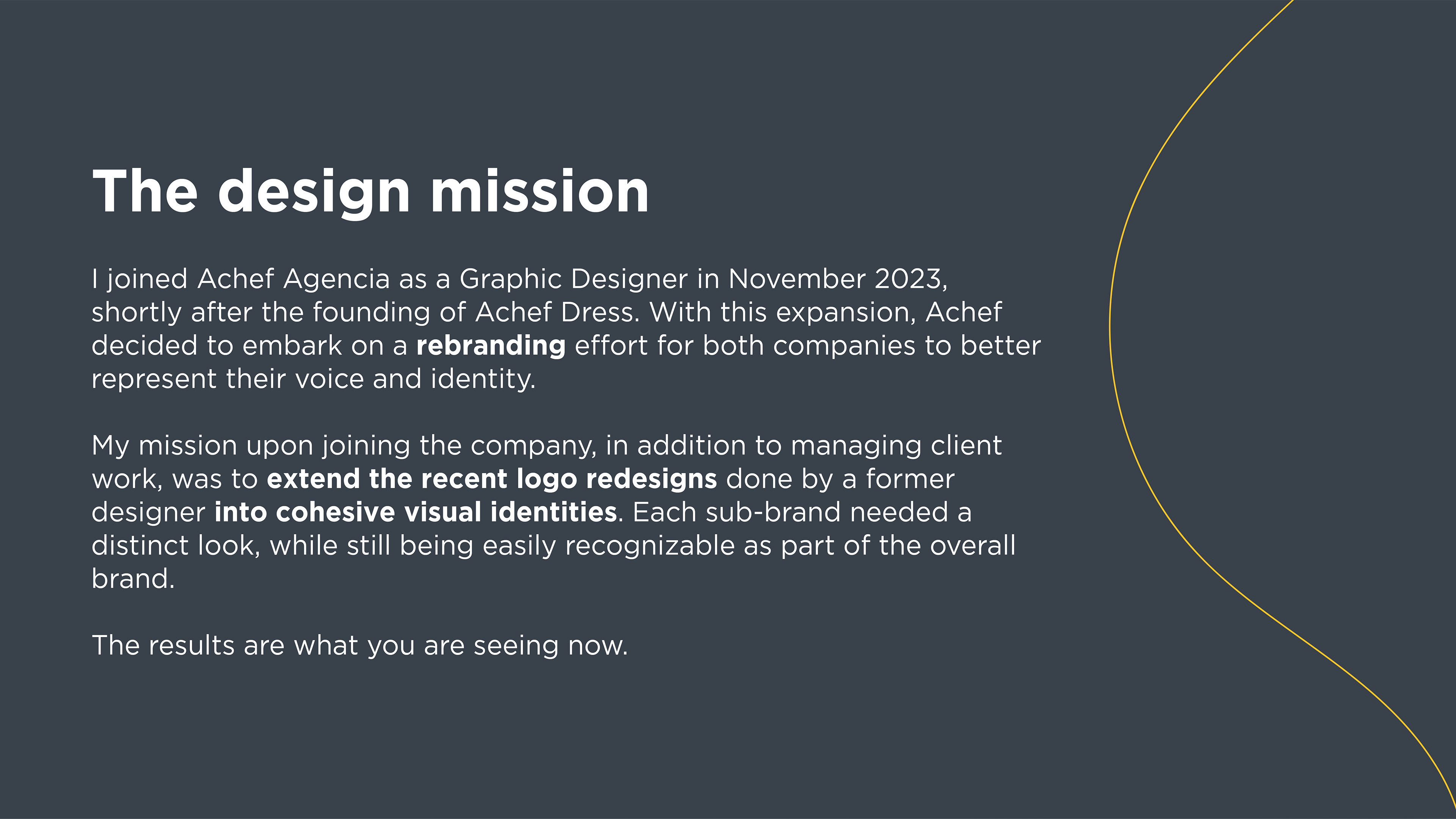 The design mission

I joined Achef Agencia as a Graphic Designer in November 2023, shortly after the founding of Achef Dress. With this expansion, Achef decided to embark on a rebranding effort for both companies to better represent their voice and identity.

My mission upon joining the company, in addition to managing client work, was to extend the recent logo redesigns done by a former designer into cohesive visual identities. Each sub-brand needed a distinct look, while still being easily recognizable as part of the overall brand.

The results are what you are seeing now.